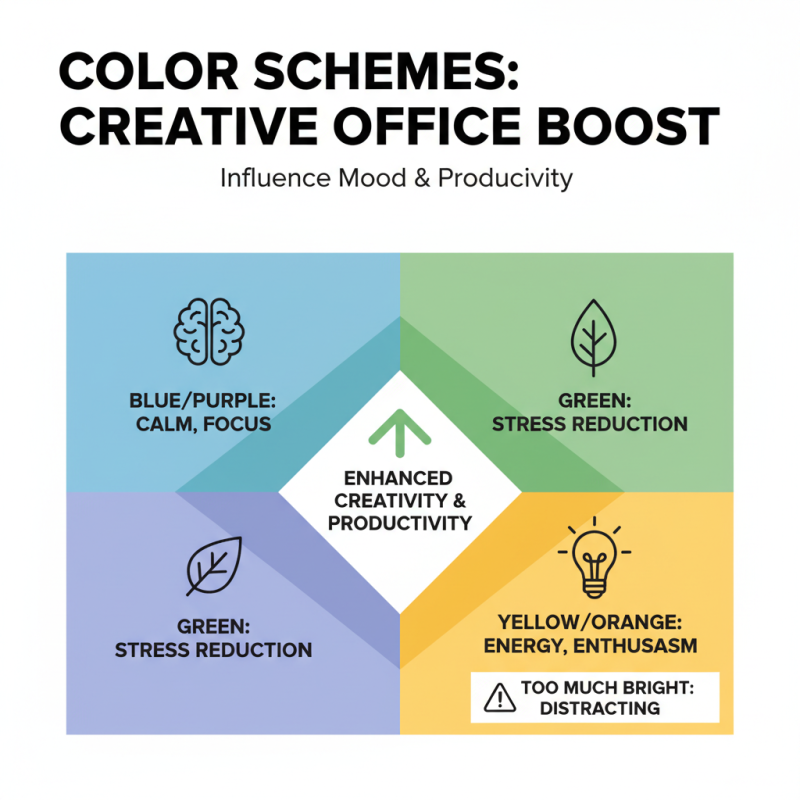 COLOR SCHEMES: CREATIVE OFFICE BOOST

Influence Mood & Producivity

BLUE/PURPLE: CALM, FOCUS

GREEN: STRESS REDUCTION

ENHANCED CREATIVITY & PRODUCTIVITY

GREEN: STRESS REDUCTION

YELLOW/ORANGE: ENERGY, ENTHUSASM

TOO MUCH BRIGHT: DISTRACTING